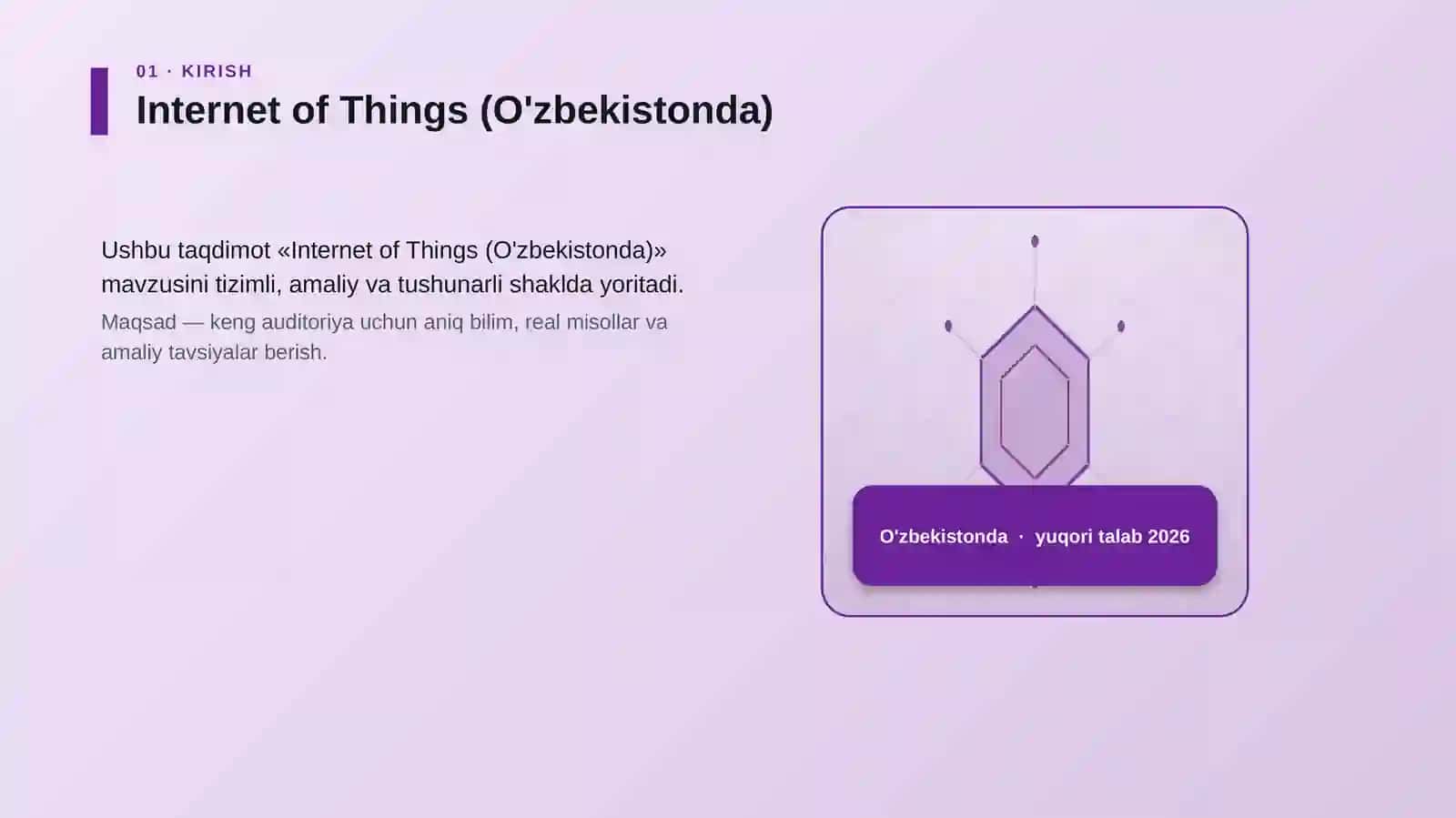 01 · KIRISH

Internet of Things (O'zbekistonda)

Ushbu taqdimot «Internet of Things (O'zbekistonda)» mavzusini tizimli, amaliy va tushunarli shaklda yoritadi.

Maqsad — keng auditoriya uchun aniq bilim, real misollar va amaliy tavsiyalar berish.

O'zbekistonda · yuqori talab 2026